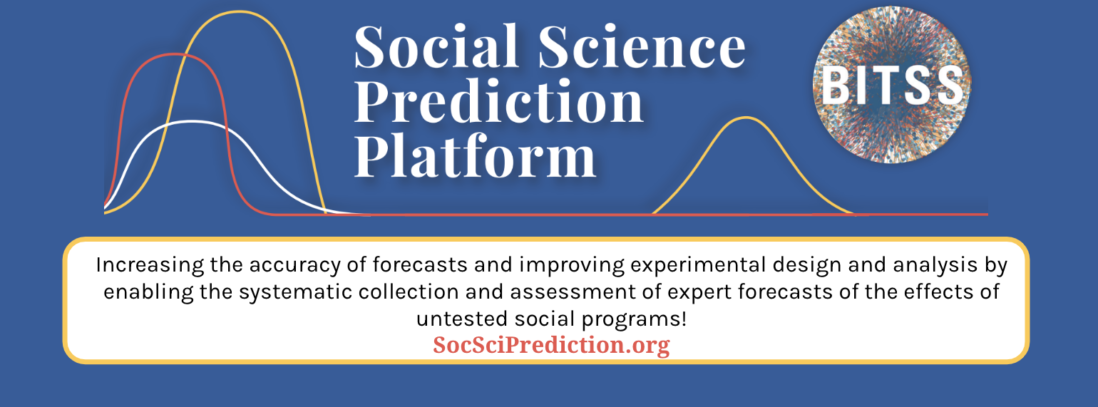 Social Science Prediction Platform

BITSS

Increasing the accuracy of forecasts and improving experimental design and analysis by enabling the systematic collection and assessment of expert forecasts of the effects of untested social programs!
SocSciPrediction.org